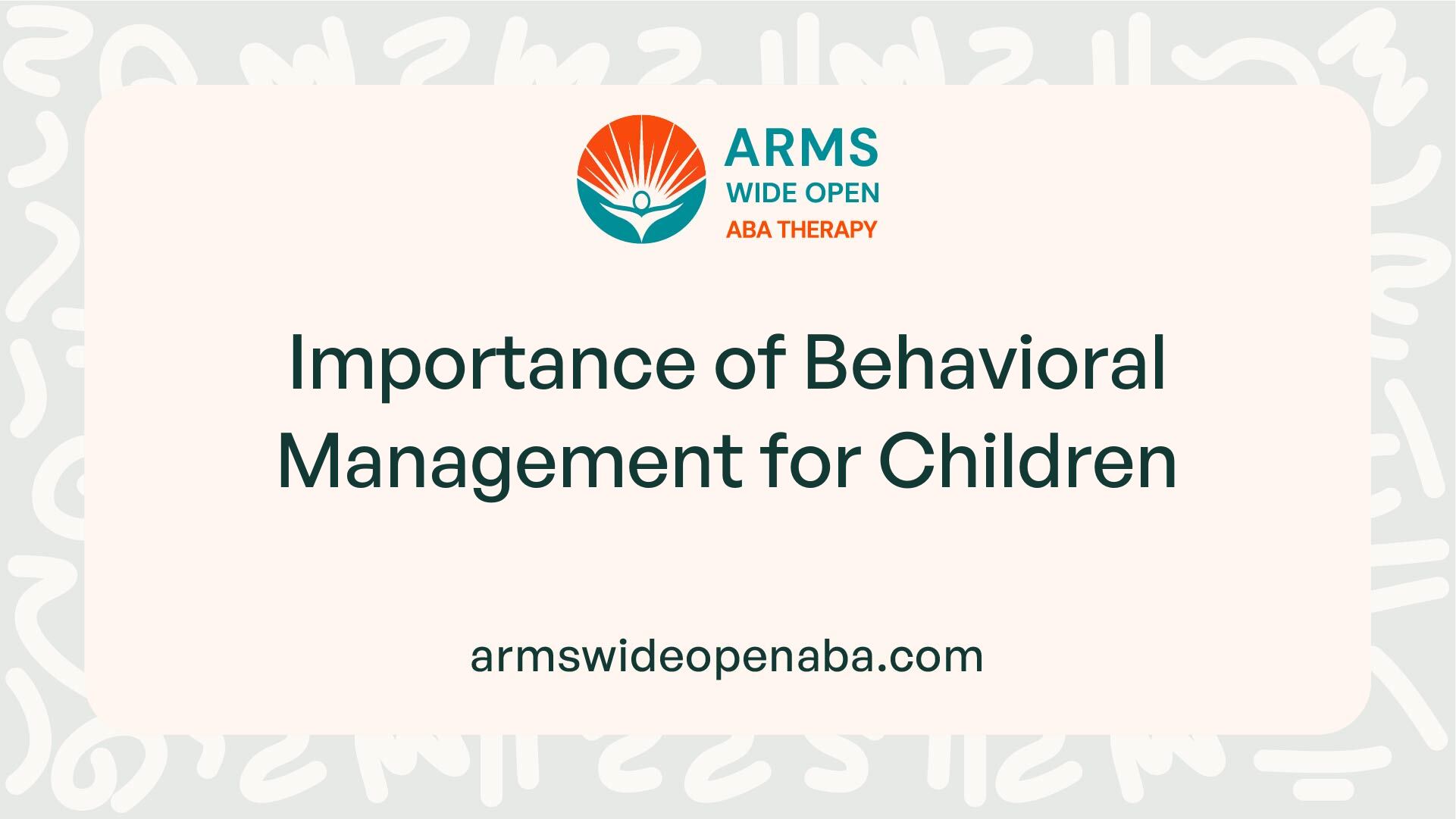 ARMS
WIDE OPEN
ABA THERAPY

Importance of Behavioral Management for Children

armswideopenaba.com